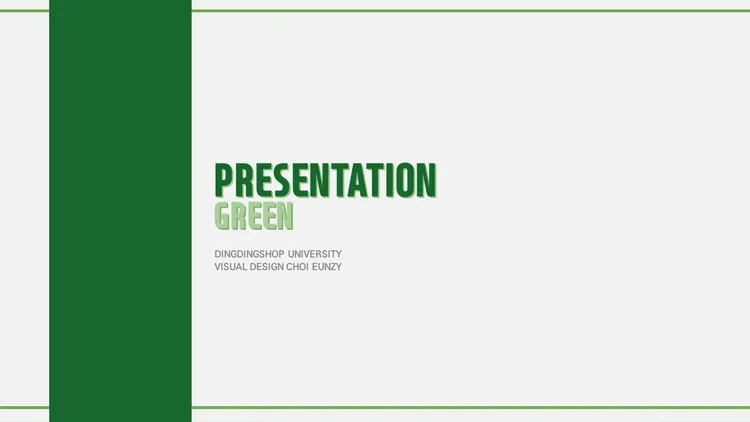 PRESENTATION
GREEN

DINGDINGSHOP UNIVERSITY
VISUAL DESIGN CHOI EUNZY